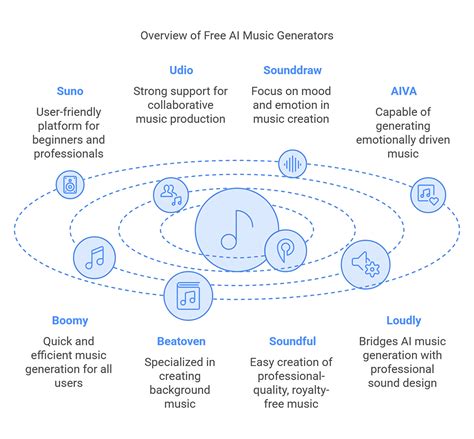 Overview of Free AI Music Generators

Suno
User-friendly platform for beginners and professionals

Udio
Strong support for collaborative music production

Sounddraw
Focus on mood and emotion in music creation

AIVA
Capable of generating emotionally driven music

Boomy
Quick and efficient music generation for all users

Beatoven
Specialized in creating background music

Soundful
Easy creation of professional-quality, royalty-free music

Loudly
Bridges AI music generation with professional sound design